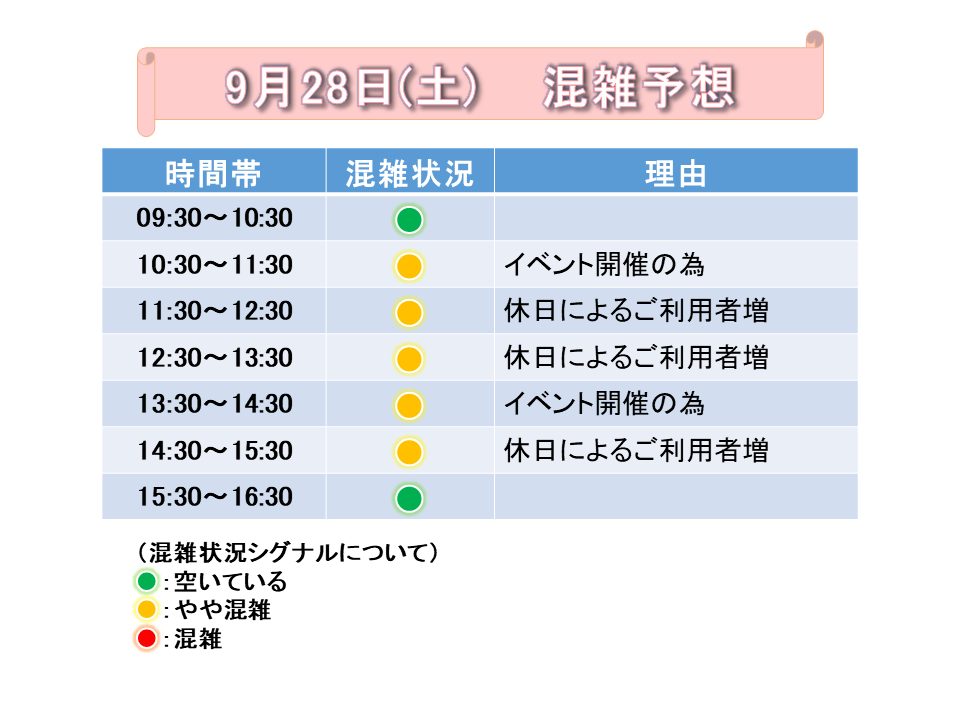 9月28日(土)　混雑予想

| 時間帯 | 混雑状況 | 理由 |
|---|---|---|
| 09:30～10:30 | | |
| 10:30～11:30 | | イベント開催の為 |
| 11:30～12:30 | | 休日によるご利用者増 |
| 12:30～13:30 | | 休日によるご利用者増 |
| 13:30～14:30 | | イベント開催の為 |
| 14:30～15:30 | | 休日によるご利用者増 |
| 15:30～16:30 | | |

（混雑状況シグナルについて）
:空いている
:やや混雑
:混雑